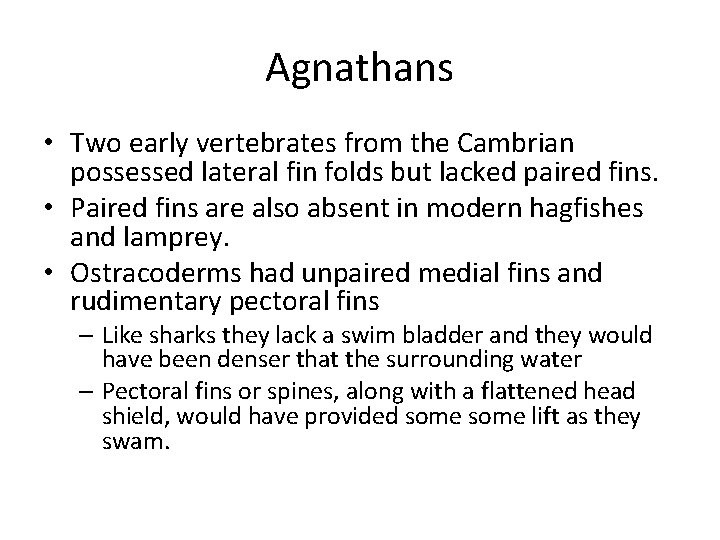 Agnathans

• Two early vertebrates from the Cambrian possessed lateral fin folds but lacked paired fins.
• Paired fins are also absent in modern hagfishes and lamprey.
• Ostracoderms had unpaired medial fins and rudimentary pectoral fins
– Like sharks they lack a swim bladder and they would have been denser that the surrounding water
– Pectoral fins or spines, along with a flattened head shield, would have provided some some lift as they swam.